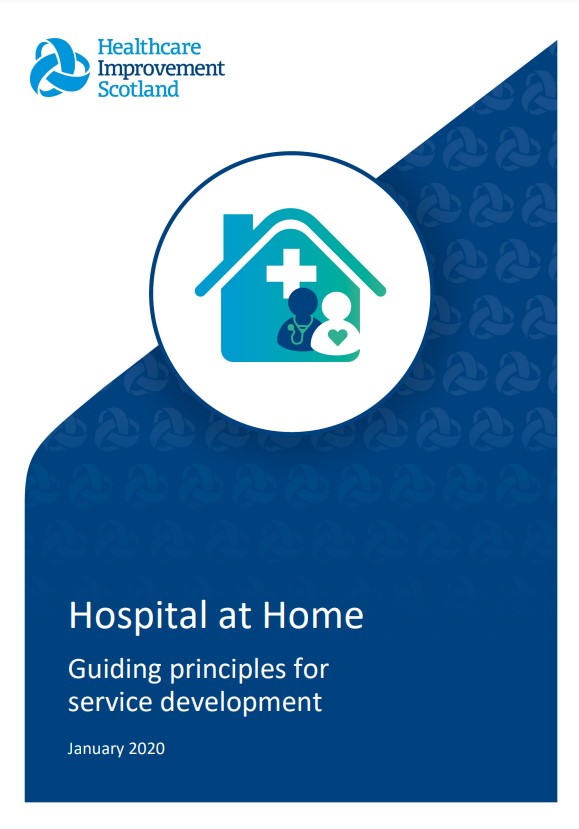 Healthcare Improvement Scotland

Hospital at Home

Guiding principles for service development

January 2020